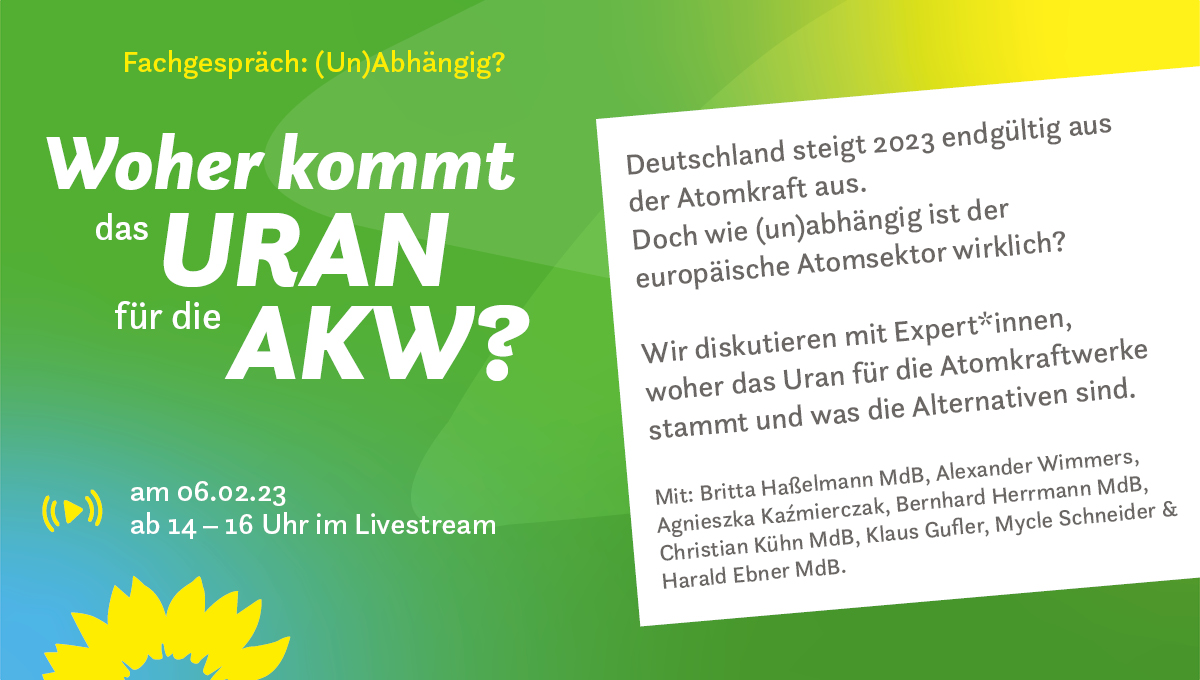 Fachgespräch: (Un)Abhängig?

Woher kommt das URAN für die AKW?

am 06.02.23
ab 14 – 16 Uhr im Livestream

Deutschland steigt 2023 endgültig aus der Atomkraft aus.
Doch wie (un)abhängig ist der europäische Atomsektor wirklich?

Wir diskutieren mit Expert*innen, woher das Uran für die Atomkraftwerke stammt und was die Alternativen sind.

Mit: Britta Haßelmann MdB, Alexander Wimmers, Agnieszka Kaźmierczak, Bernhard Herrmann MdB, Christian Kühn MdB, Klaus Gufler, Mycle Schneider & Harald Ebner MdB.